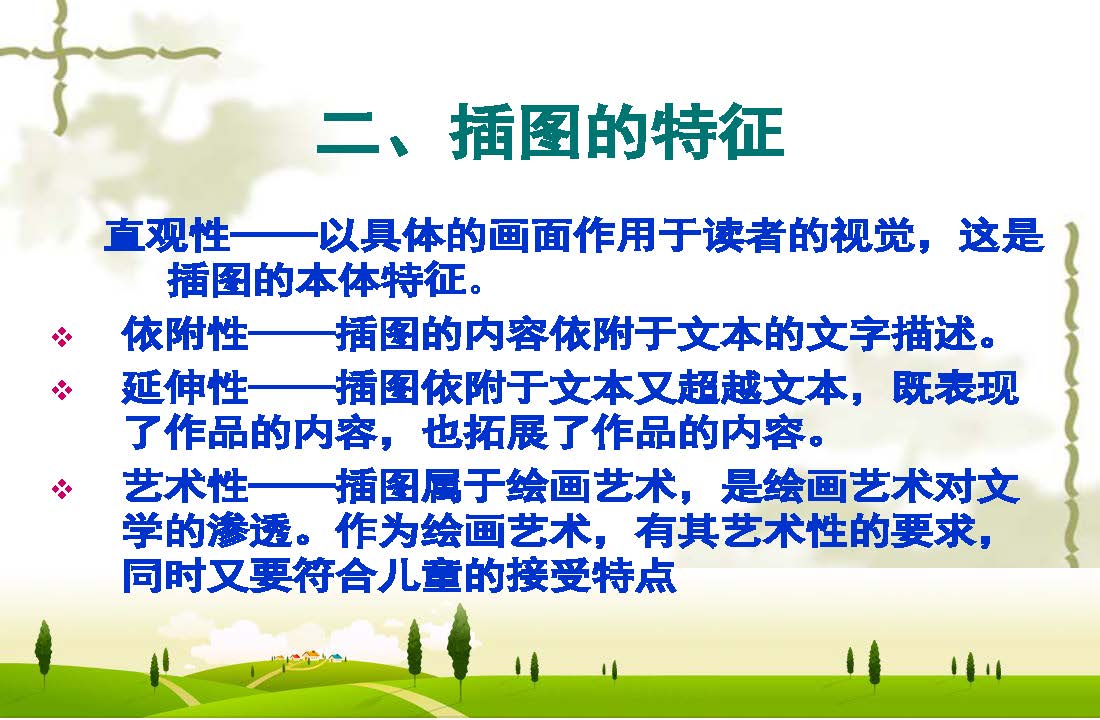 二、插图的特征

直观性——以具体的画面作用于读者的视觉，这是插图的本体特征。

❖ 依附性——插图的内容依附于文本的文字描述。

❖ 延伸性——插图依附于文本又超越文本，既表现了作品的内容，也拓展了作品的内容。

❖ 艺术性——插图属于绘画艺术，是绘画艺术对文学的渗透。作为绘画艺术，有其艺术性的要求，同时又要符合儿童的接受特点